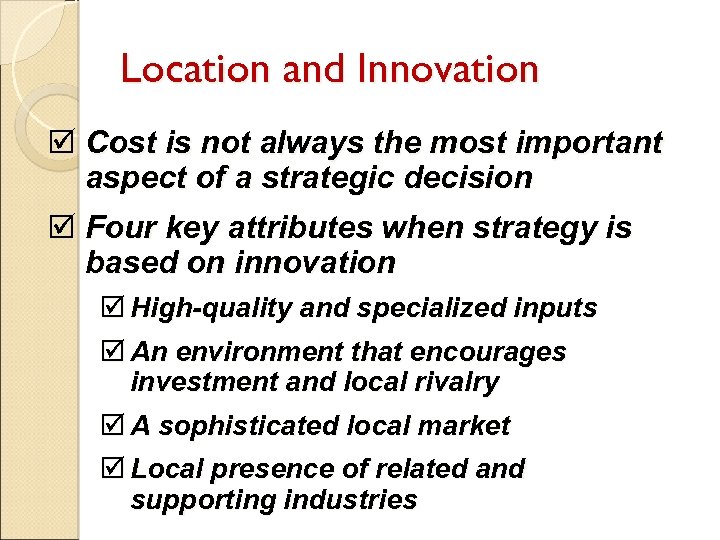 Location and Innovation

☑ Cost is not always the most important aspect of a strategic decision

☑ Four key attributes when strategy is based on innovation

☑ High-quality and specialized inputs

☑ An environment that encourages investment and local rivalry

☑ A sophisticated local market

☑ Local presence of related and supporting industries